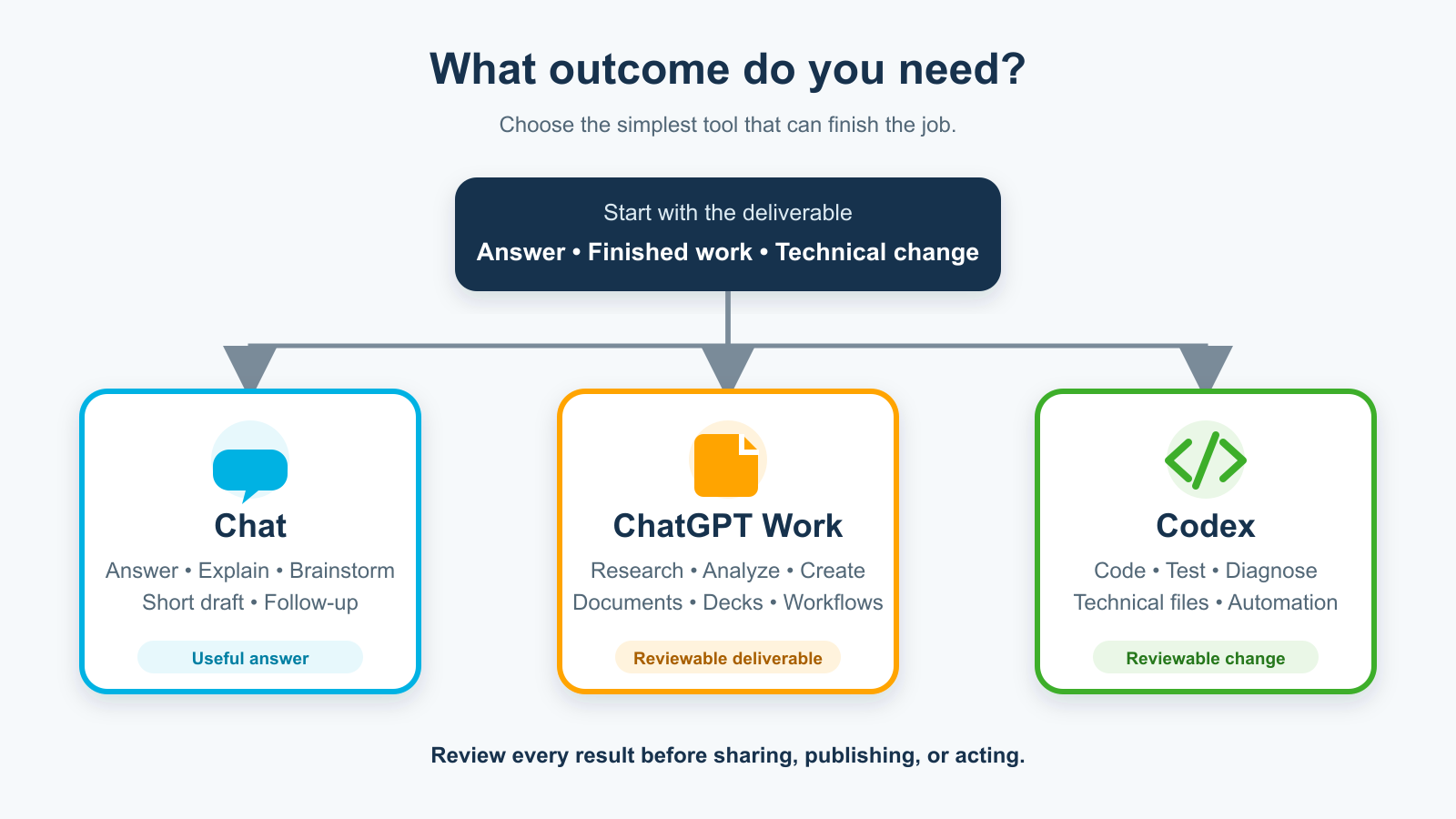 What outcome do you need?

Choose the simplest tool that can finish the job.

Start with the deliverable

Answer • Finished work • Technical change

Chat

Answer • Explain • Brainstorm
Short draft • Follow-up

Useful answer

ChatGPT Work

Research • Analyze • Create
Documents • Decks • Workflows

Reviewable deliverable

Codex

Code • Test • Diagnose
Technical files • Automation

Reviewable change

Review every result before sharing, publishing, or acting.